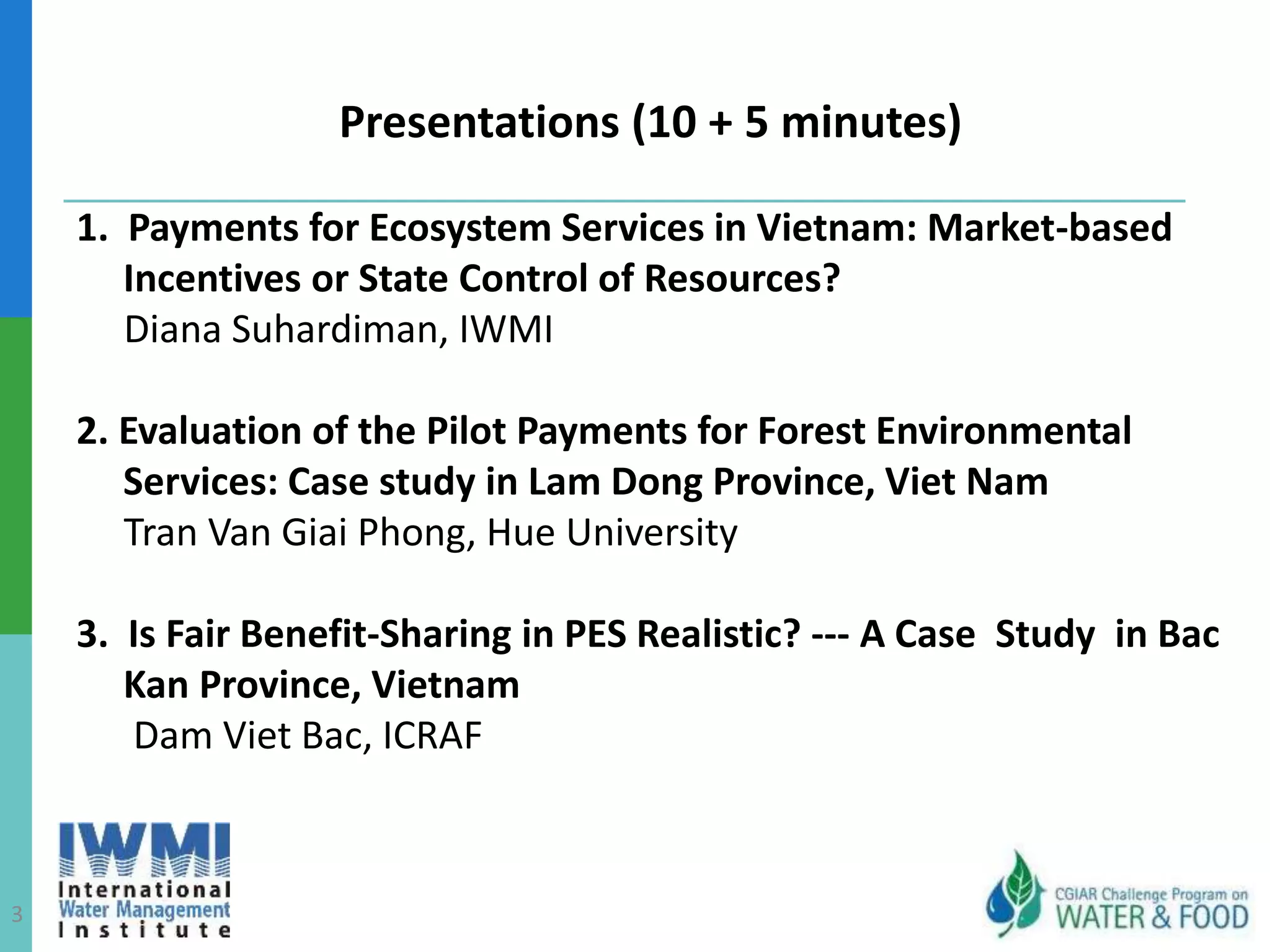 Presentations (10 + 5 minutes)

1. Payments for Ecosystem Services in Vietnam: Market-based Incentives or State Control of Resources?
Diana Suhardiman, IWMI

2. Evaluation of the Pilot Payments for Forest Environmental Services: Case study in Lam Dong Province, Viet Nam
Tran Van Giai Phong, Hue University

3. Is Fair Benefit-Sharing in PES Realistic? --- A Case Study in Bac Kan Province, Vietnam
Dam Viet Bac, ICRAF

3

IWMI
International
Water Management
Institute

CGIAR Challenge Program on
WATER & FOOD